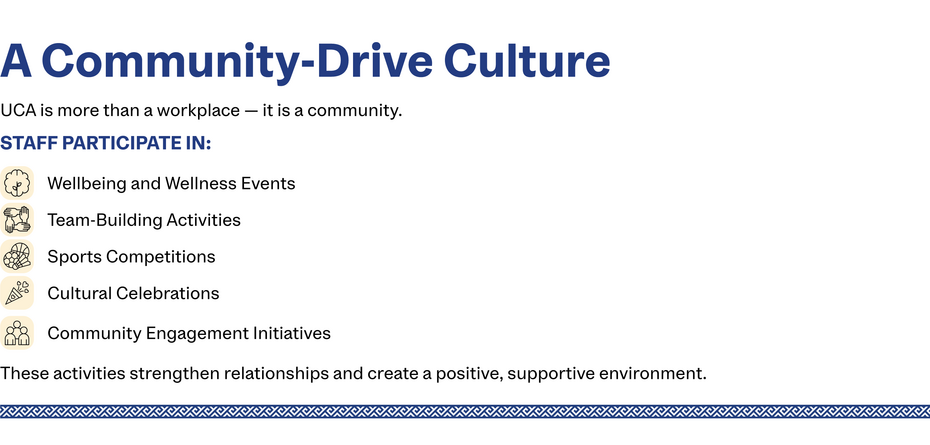 A Community-Drive Culture

UCA is more than a workplace — it is a community.

STAFF PARTICIPATE IN:

Wellbeing and Wellness Events

Team-Building Activities

Sports Competitions

Cultural Celebrations

Community Engagement Initiatives

These activities strengthen relationships and create a positive, supportive environment.